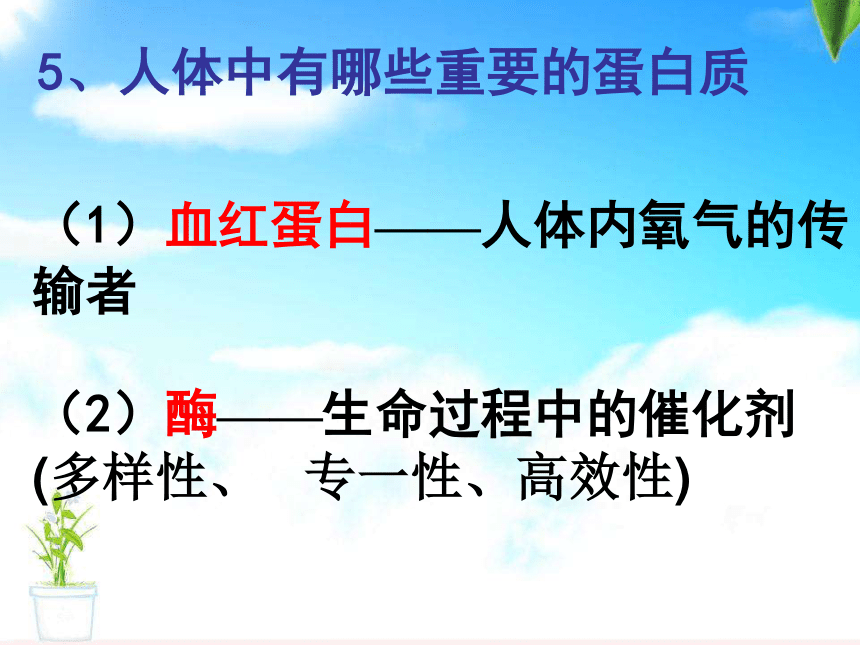 5、人体中有哪些重要的蛋白质

（1）血红蛋白——人体内氧气的传输者

（2）酶——生命过程中的催化剂
(多样性、　专一性、高效性)